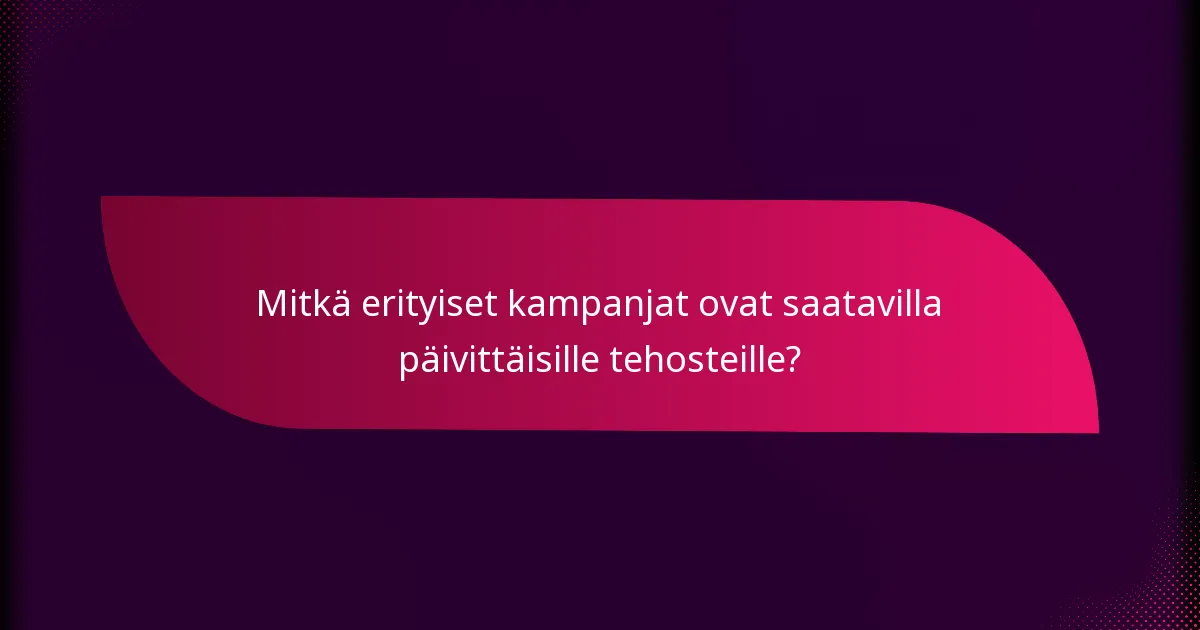 Mitkä erityiset kampanjat ovat saatavilla päivittäisille tehosteille?